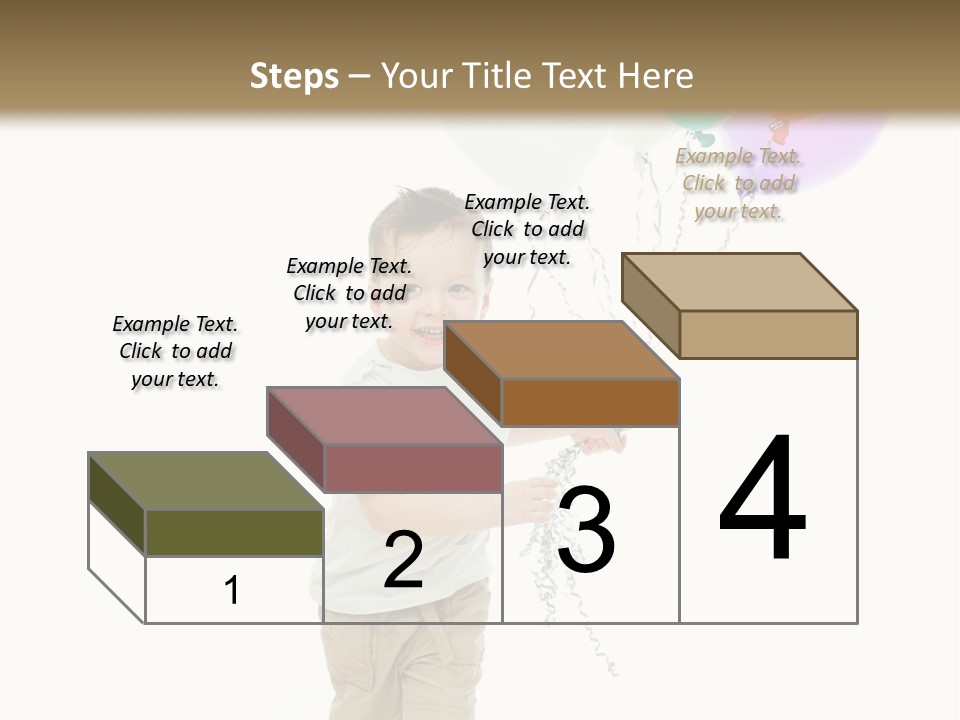 Steps – Your Title Text Here

Example Text. Click to add your text.

Example Text. Click to add your text.

Example Text. Click to add your text.

Example Text. Click to add your text.

1

2

3

4